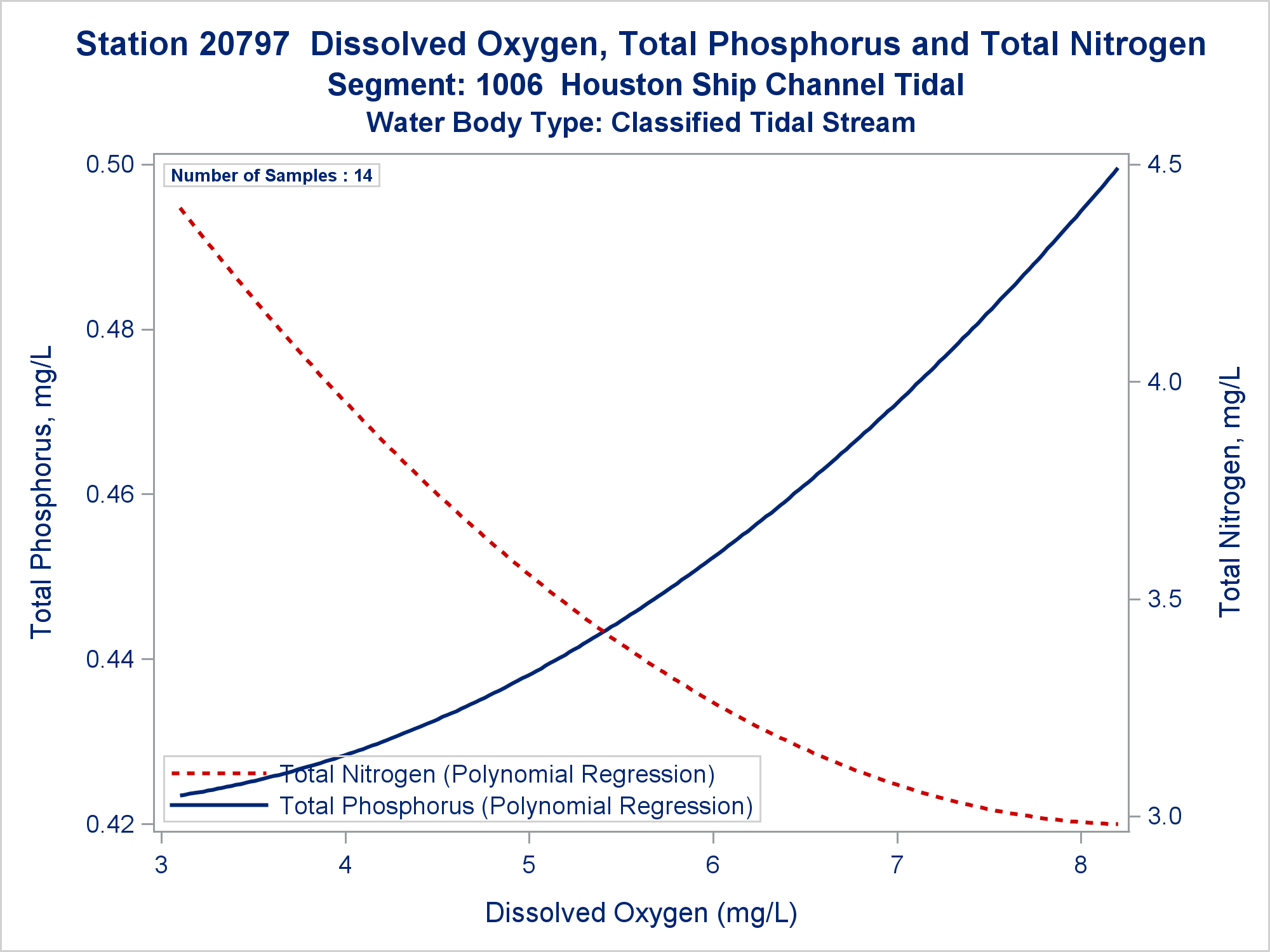 Station 20797 Dissolved Oxygen, Total Phosphorus and Total Nitrogen
Segment: 1006 Houston Ship Channel Tidal
Water Body Type: Classified Tidal Stream

Number of Samples : 14

Total Phosphorus, mg/L

0.50
0.48
0.46
0.44
0.42

Total Nitrogen, mg/L

4.5
4.0
3.5
3.0

Total Nitrogen (Polynomial Regression)
Total Phosphorus (Polynomial Regression)

3
4
5
6
7
8

Dissolved Oxygen (mg/L)